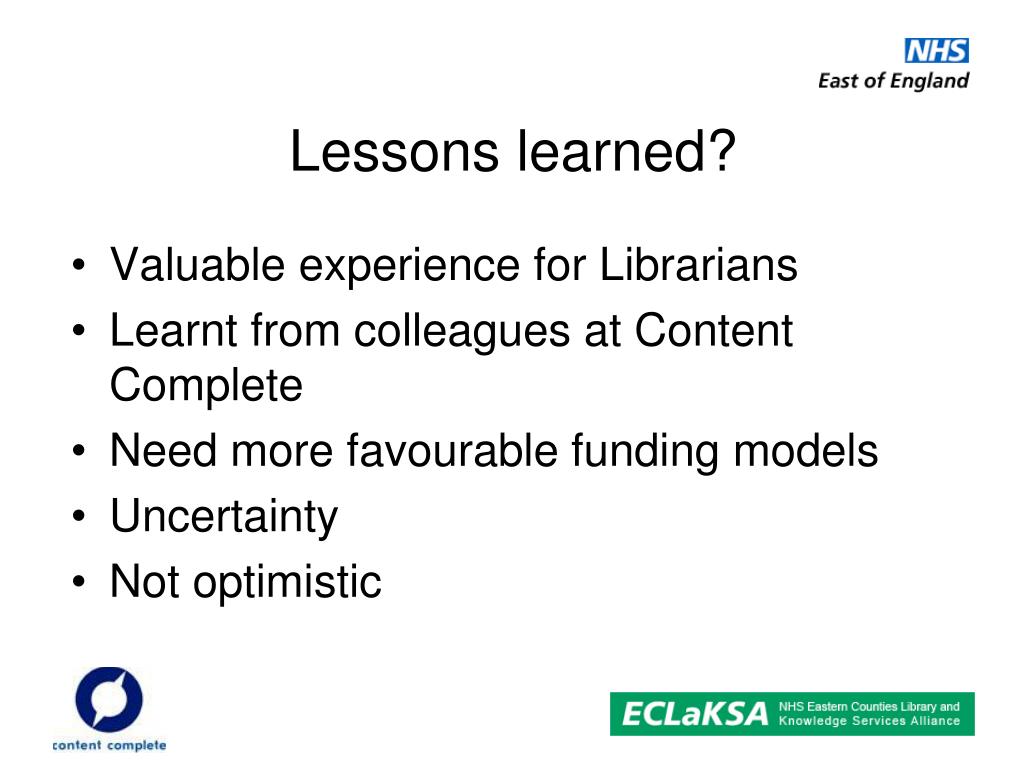 NHS
East of England

Lessons learned?

• Valuable experience for Librarians
• Learnt from colleagues at Content Complete
• Need more favourable funding models
• Uncertainty
• Not optimistic

content complete

ECLaKSA NHS Eastern Counties Library and Knowledge Services Alliance